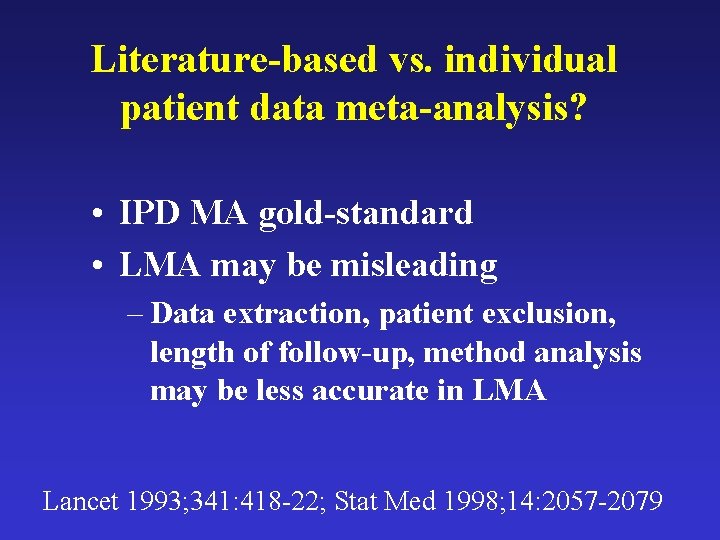 Literature-based vs. individual patient data meta-analysis?

• IPD MA gold-standard
• LMA may be misleading
– Data extraction, patient exclusion, length of follow-up, method analysis may be less accurate in LMA

Lancet 1993;341:418-22; Stat Med 1998;14:2057-2079